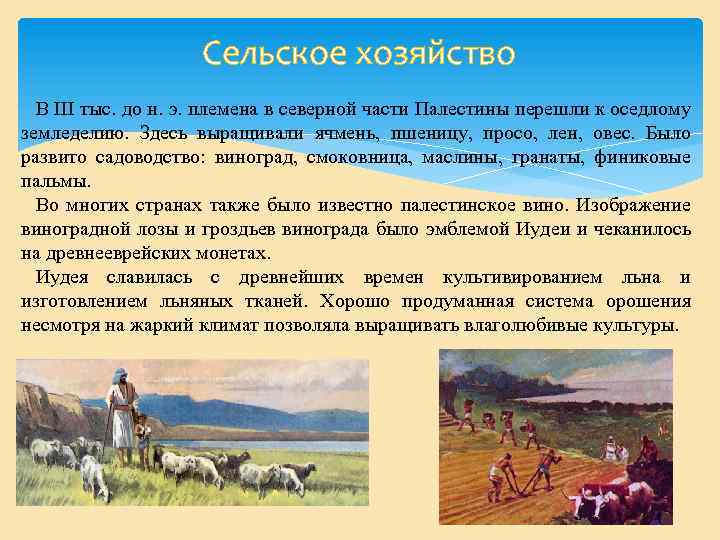 Сельское хозяйство

В III тыс. до н. э. племена в северной части Палестины перешли к оседлому земледелию. Здесь выращивали ячмень, пшеницу, просо, лен, овес. Было развито садоводство: виноград, смоковница, маслины, гранаты, финиковые пальмы.

Во многих странах также было известно палестинское вино. Изображение виноградной лозы и гроздьев винограда было эмблемой Иудеи и чеканилось на древнееврейских монетах.

Иудея славилась с древнейших времен культивированием льна и изготовлением льняных тканей. Хорошо продуманная система орошения несмотря на жаркий климат позволяла выращивать влаголюбивые культуры.